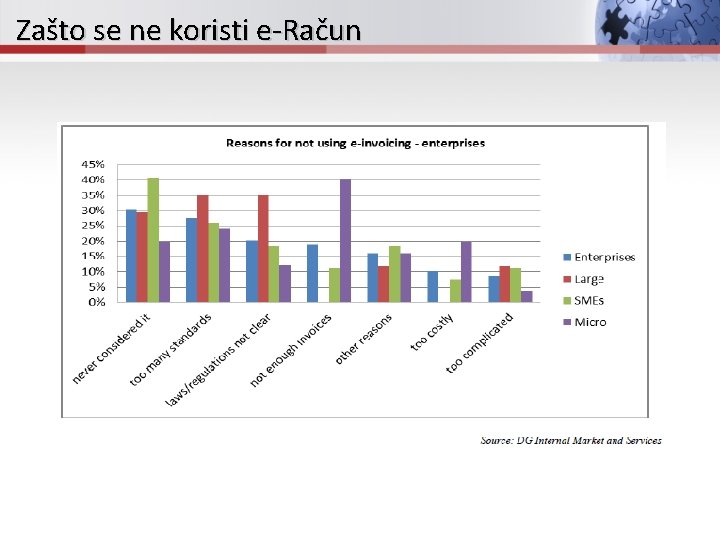 Zašto se ne koristi e-Račun

Reasons for not using e-invoicing - enterprises

45%
40%
35%
30%
25%
20%
15%
10%
5%
0%

never considered it
too many standards
laws/regulations not clear
not enough invoices
other reasons
too costly
too complicated

Enterprises
Large
SMEs
Micro

Source: DG Internal Market and Services